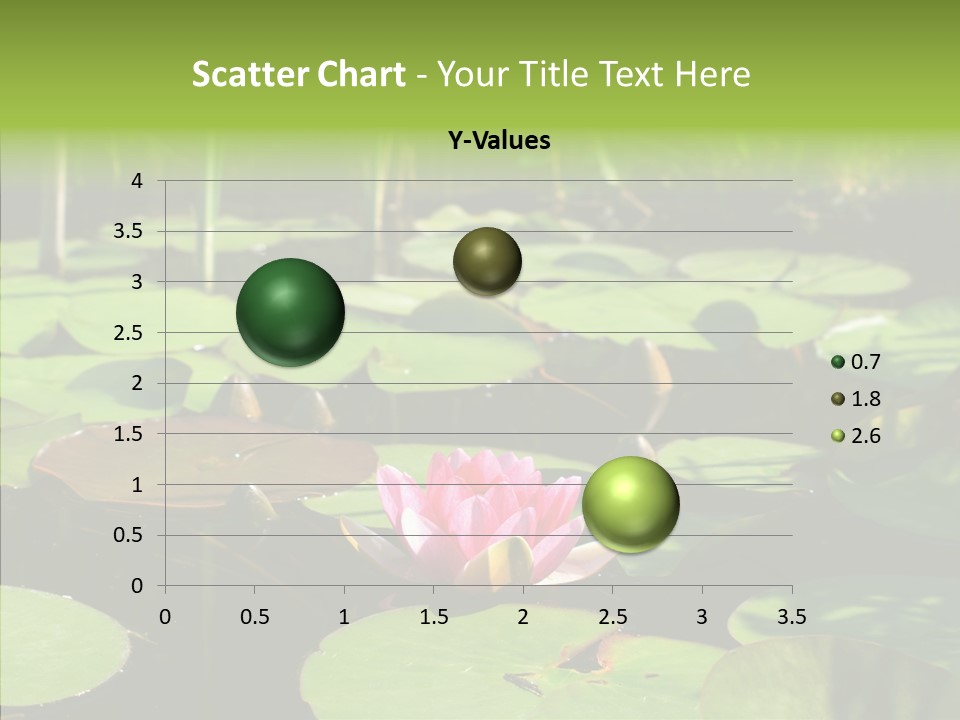 Scatter Chart - Your Title Text Here

Y-Values

4
3.5
3
2.5
2
1.5
1
0.5
0

0 0.5 1 1.5 2 2.5 3 3.5

0.7
1.8
2.6